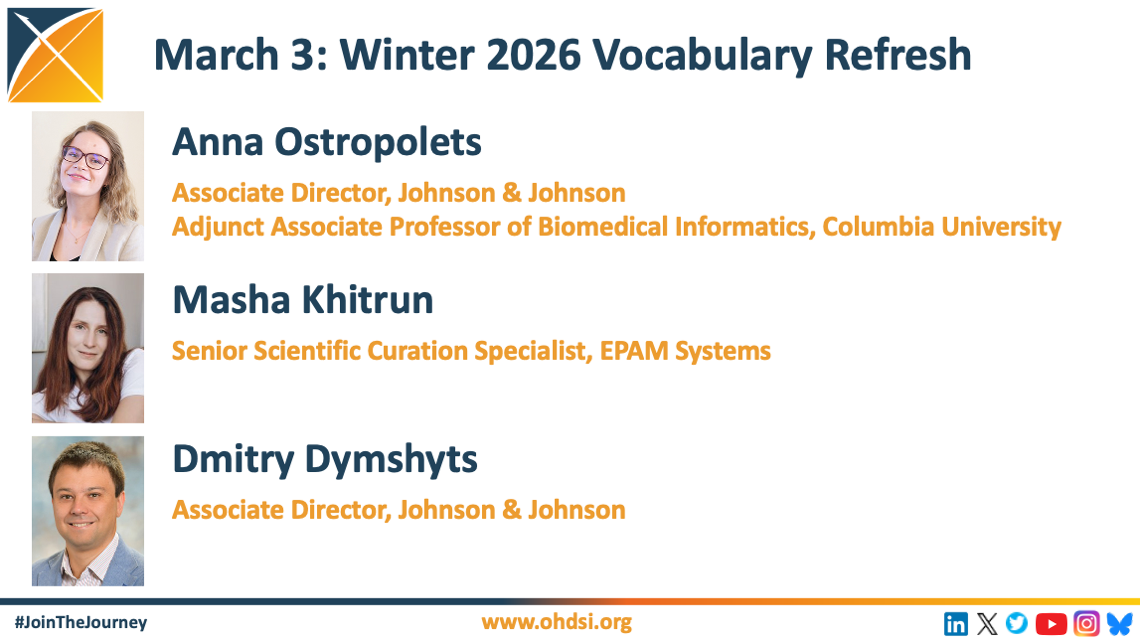 March 3: Winter 2026 Vocabulary Refresh

Anna Ostropolets

Associate Director, Johnson & Johnson
Adjunct Associate Professor of Biomedical Informatics, Columbia University

Masha Khitrun

Senior Scientific Curation Specialist, EPAM Systems

Dmitry Dymshyts

Associate Director, Johnson & Johnson

#JoinTheJourney

www.ohdsi.org